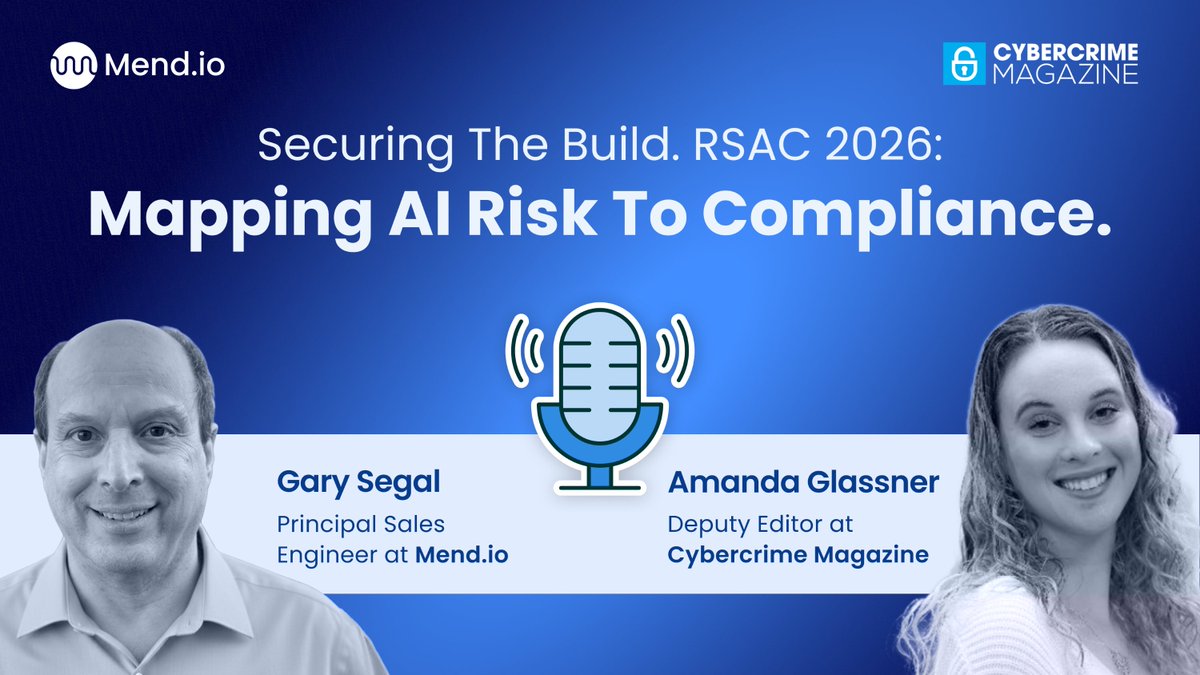 Mend.io

CYBERCRIME MAGAZINE

Securing The Build. RSAC 2026:
Mapping AI Risk To Compliance.

Gary Segal
Principal Sales Engineer at Mend.io

Amanda Glassner
Deputy Editor at Cybercrime Magazine